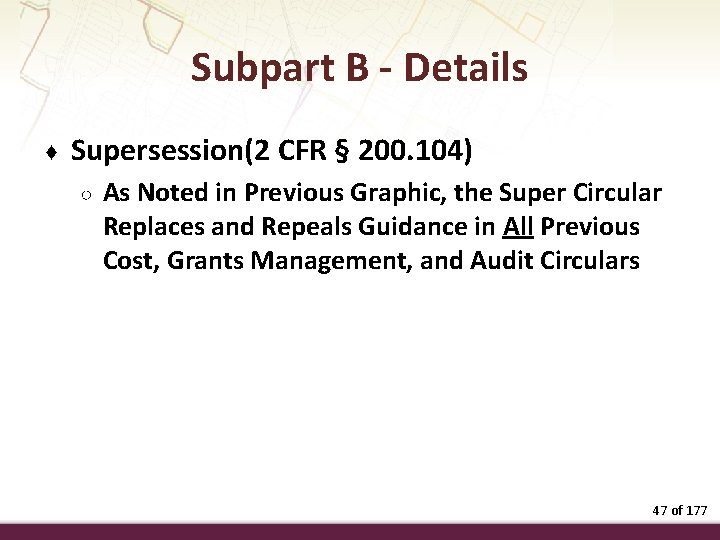 Subpart B - Details

♦ Supersession(2 CFR § 200.104)

○ As Noted in Previous Graphic, the Super Circular Replaces and Repeals Guidance in All Previous Cost, Grants Management, and Audit Circulars

47 of 177